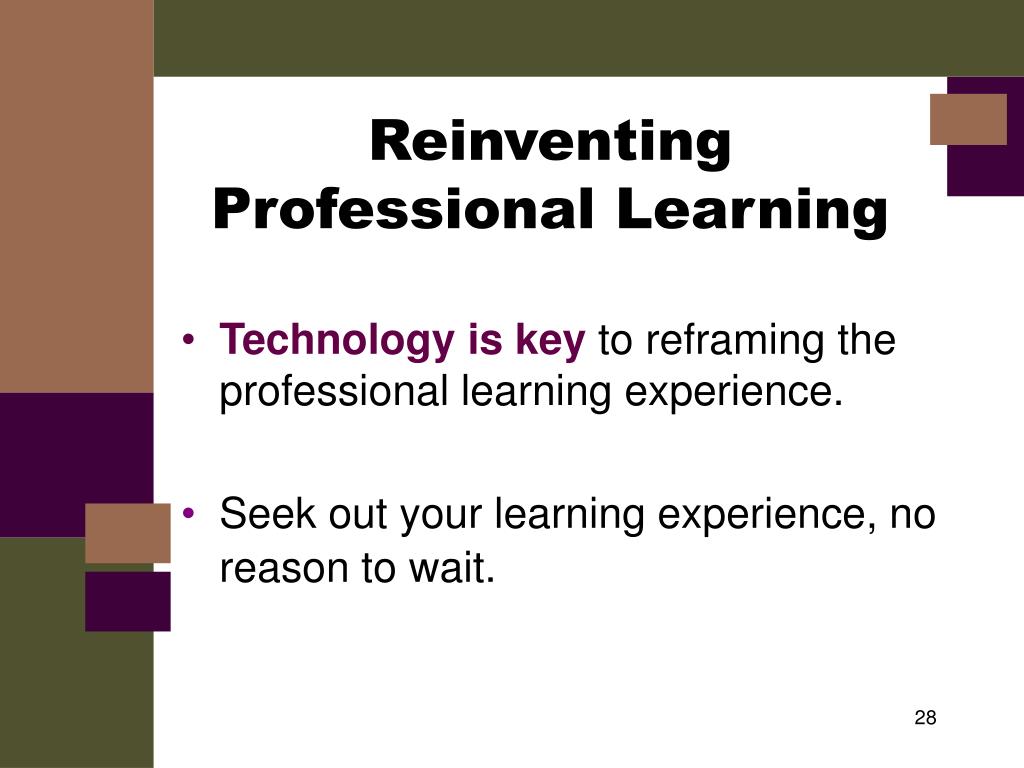 Reinventing Professional Learning

• Technology is key to reframing the professional learning experience.

• Seek out your learning experience, no reason to wait.

28